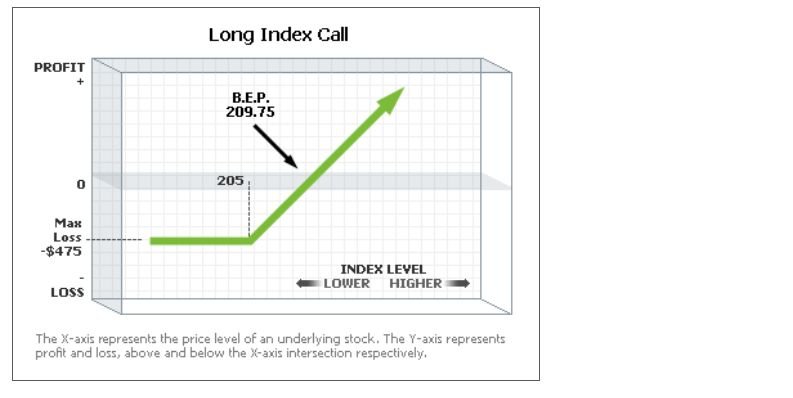 Long Index Call

PROFIT
+

B.E.P.
209.75

0

205

Max
Loss
-$475

-
LOSS

INDEX LEVEL
LOWER HIGHER

The X-axis represents the price level of an underlying stock. The Y-axis represents profit and loss, above and below the X-axis intersection respectively.